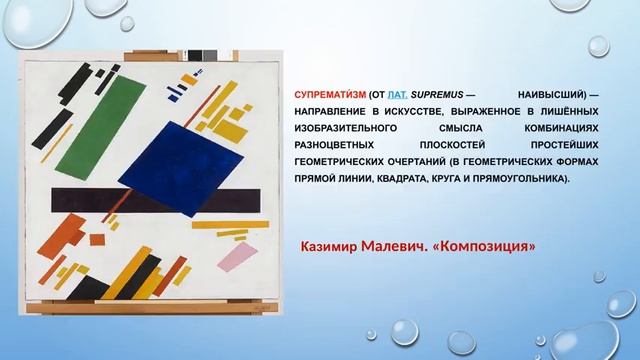 СУПРЕМАТИ́ЗМ (ОТ ЛАТ. SUPREMUS — НАИВЫСШИЙ) — НАПРАВЛЕНИЕ В ИСКУССТВЕ, ВЫРАЖЕННОЕ В ЛИШЁННЫХ ИЗОБРАЗИТЕЛЬНОГО СМЫСЛА КОМБИНАЦИЯХ РАЗНОЦВЕТНЫХ ПЛОСКОСТЕЙ ПРОСТЕЙШИХ ГЕОМЕТРИЧЕСКИХ ОЧЕРТАНИЙ (В ГЕОМЕТРИЧЕСКИХ ФОРМАХ ПРЯМОЙ ЛИНИИ, КВАДРАТА, КРУГА И ПРЯМОУГОЛЬНИКА).

Казимир Малевич. «Композиция»